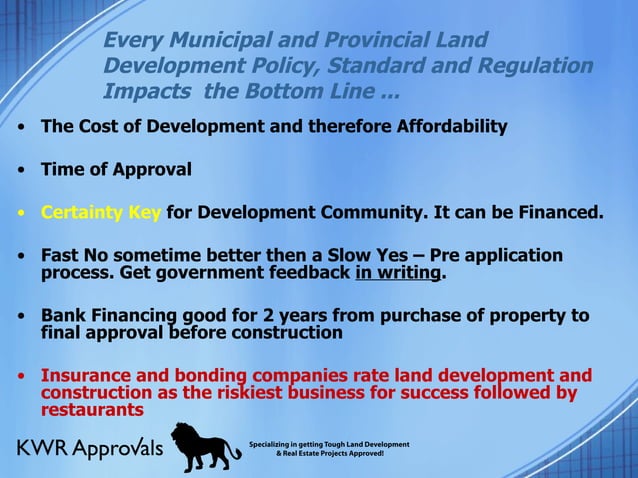 Every Municipal and Provincial Land Development Policy, Standard and Regulation Impacts the Bottom Line ...

• The Cost of Development and therefore Affordability

• Time of Approval

• Certainty Key for Development Community. It can be Financed.

• Fast No sometime better then a Slow Yes – Pre application process. Get government feedback in writing.

• Bank Financing good for 2 years from purchase of property to final approval before construction

• Insurance and bonding companies rate land development and construction as the riskiest business for success followed by restaurants

KWR Approvals

Specializing in getting Tough Land Development & Real Estate Projects Approved!